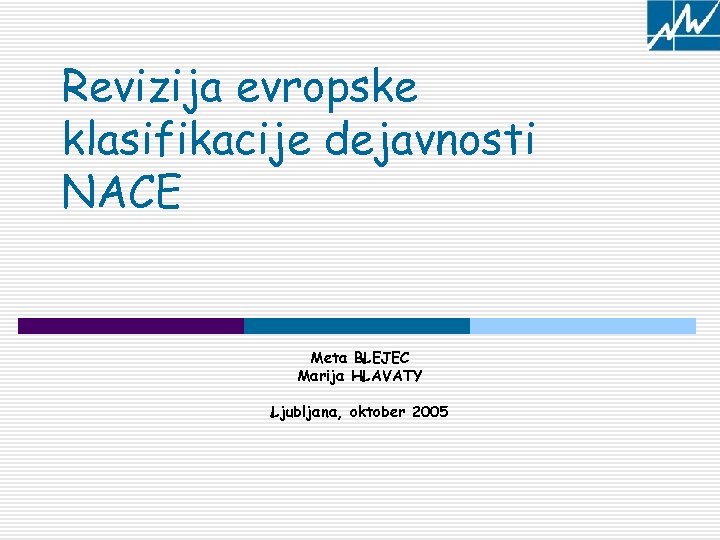 Revizija evropske klasifikacije dejavnosti NACE

Meta BLEJEC
Marija HLAVATY

Ljubljana, oktober 2005